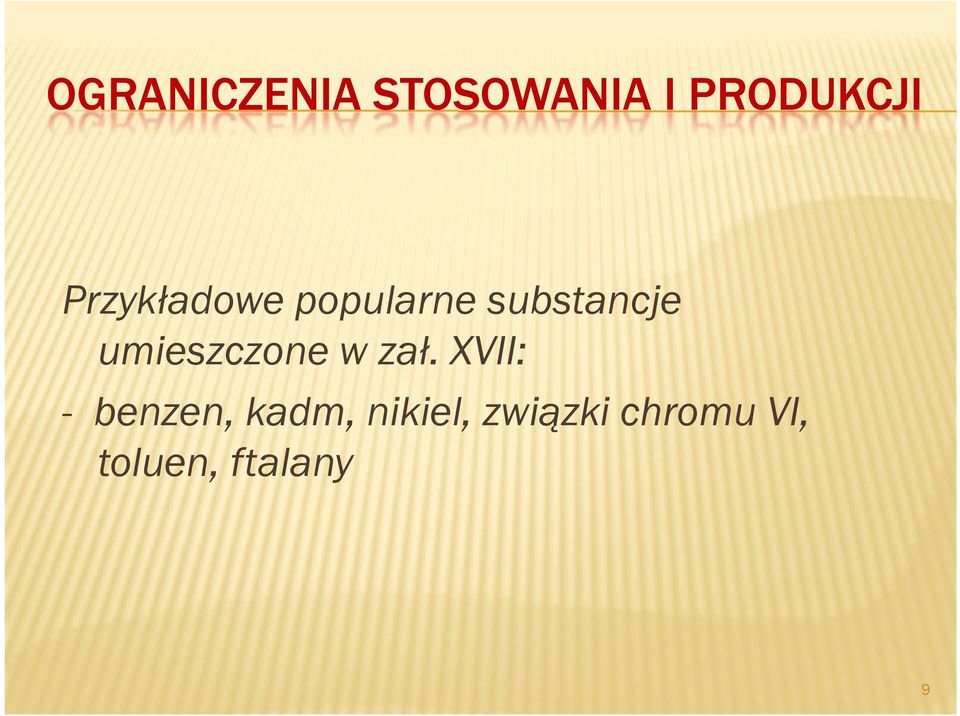 OGRANICZENIA STOSOWANIA I PRODUKCJI

Przykładowe popularne substancje umieszczone w zał. XVII:

- benzen, kadm, nikiel, związki chromu VI, toluen, ftalany

9